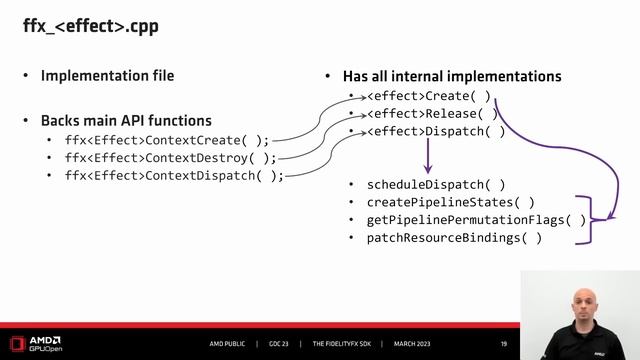 ffx_<effect>.cpp

• Implementation file

• Backs main API functions
  • ffx<Effect>ContextCreate( );
  • ffx<Effect>ContextDestroy( );
  • ffx<Effect>ContextDispatch( );

• Has all internal implementations
  • <effect>Create( )
  • <effect>Release( )
  • <effect>Dispatch( )

• scheduleDispatch( )
• createPipelineStates( )
• getPipelinePermutationFlags( )
• patchResourceBindings( )

AMD GPUOpen

AMD PUBLIC | GDC 23 | THE FIDELITYFX SDK | MARCH 2023 19